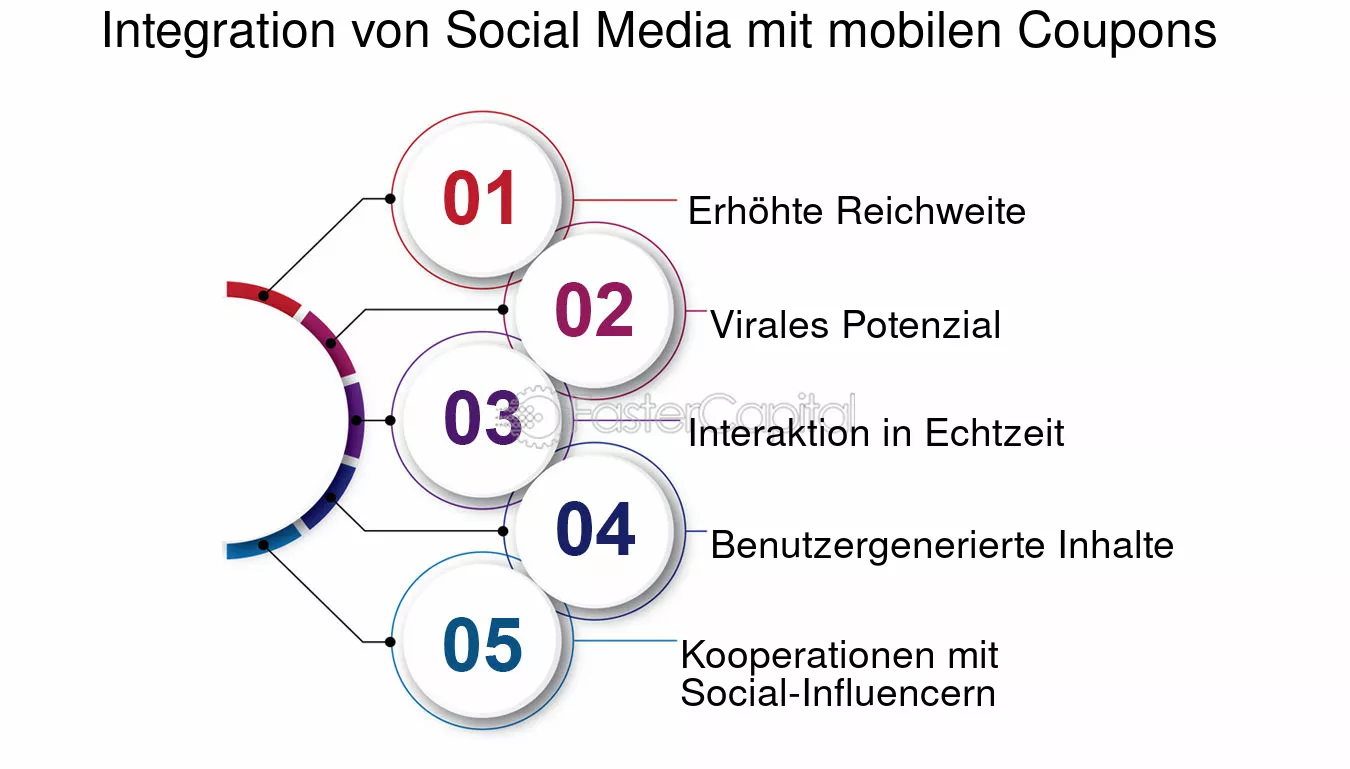 Integration von Social Media mit mobilen Coupons

01 Erhöhte Reichweite

02 Virales Potenzial

03 Interaktion in Echtzeit

04 Benutzergenerierte Inhalte

05 Kooperationen mit Social-Influencern

FasterCapital